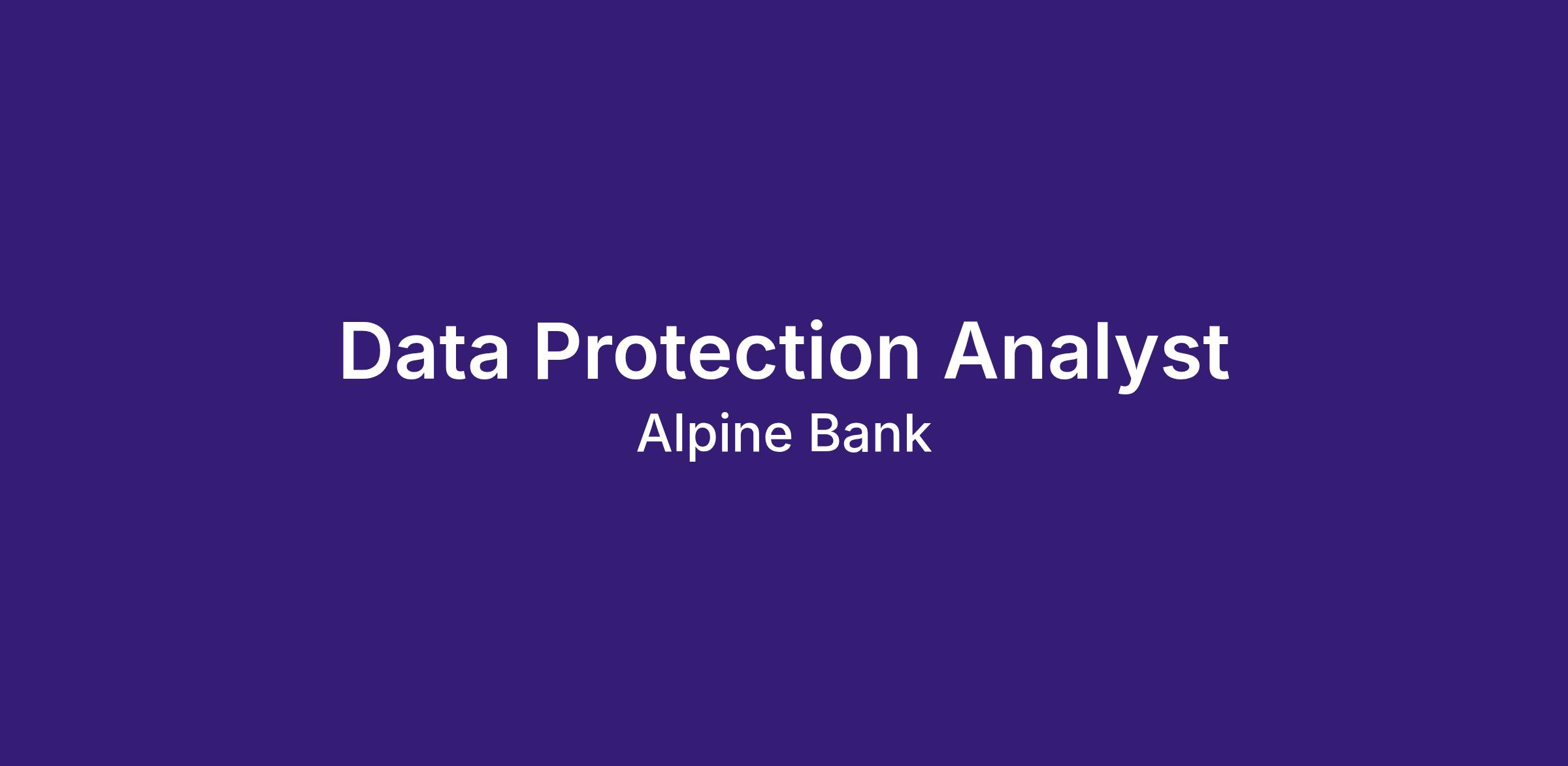 Data Protection Analyst

Alpine Bank